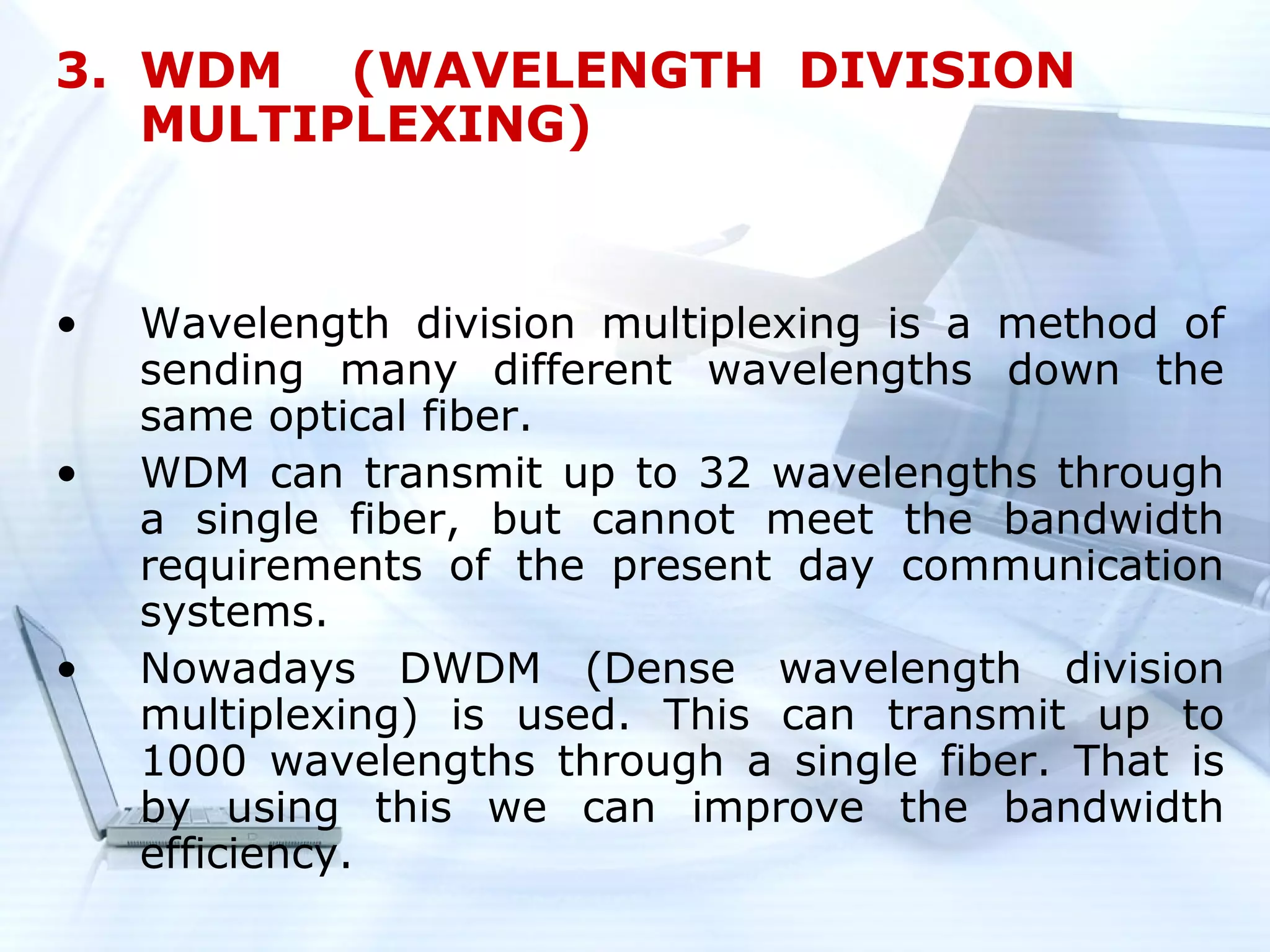 3. WDM (WAVELENGTH DIVISION MULTIPLEXING)

• Wavelength division multiplexing is a method of sending many different wavelengths down the same optical fiber.

• WDM can transmit up to 32 wavelengths through a single fiber, but cannot meet the bandwidth requirements of the present day communication systems.

• Nowadays DWDM (Dense wavelength division multiplexing) is used. This can transmit up to 1000 wavelengths through a single fiber. That is by using this we can improve the bandwidth efficiency.